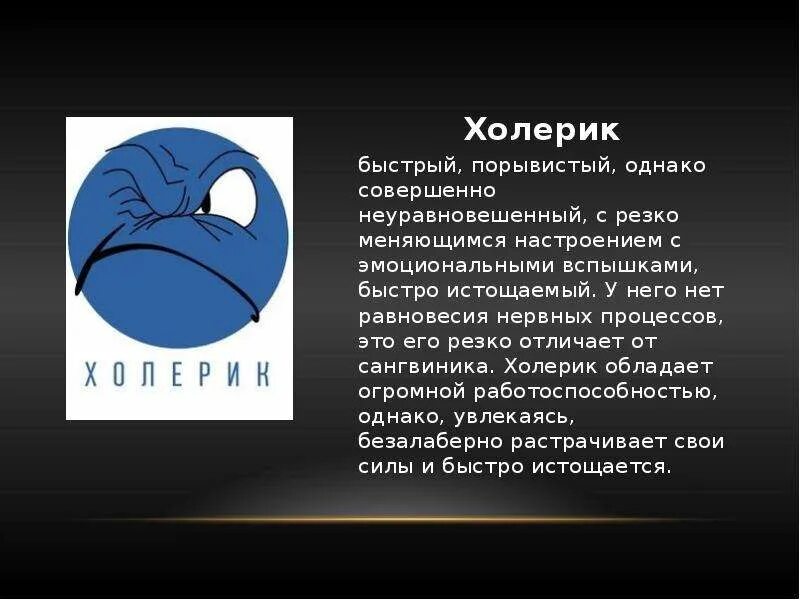 ХОЛЕРИК

Холерик

быстрый, порывистый, однако совершенно неуравновешенный, с резко меняющимся настроением с эмоциональными вспышками, быстро истощаемый. У него нет равновесия нервных процессов, это его резко отличает от сангвиника. Холерик обладает огромной работоспособностью, однако, увлекаясь, безалаберно растрачивает свои силы и быстро истощается.